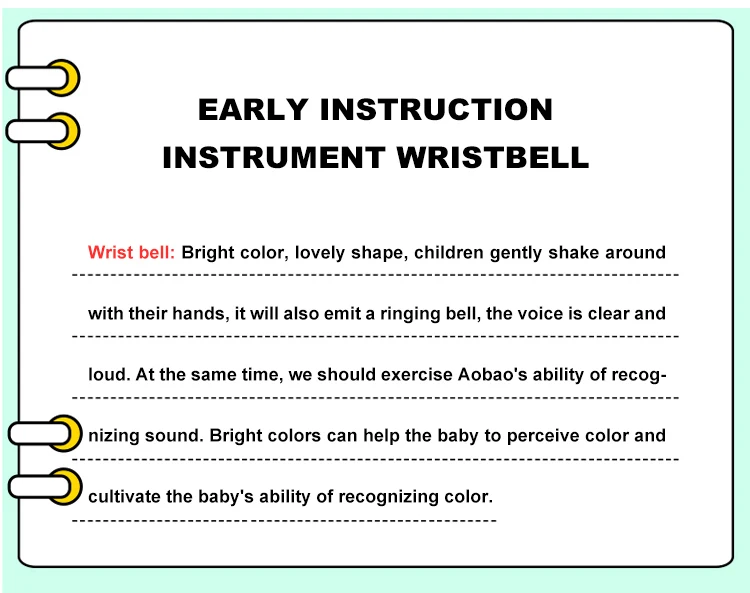 EARLY INSTRUCTION
INSTRUMENT WRISTBELL

Wrist bell: Bright color, lovely shape, children gently shake around with their hands, it will also emit a ringing bell, the voice is clear and loud. At the same time, we should exercise Aobao's ability of recognizing sound. Bright colors can help the baby to perceive color and cultivate the baby's ability of recognizing color.